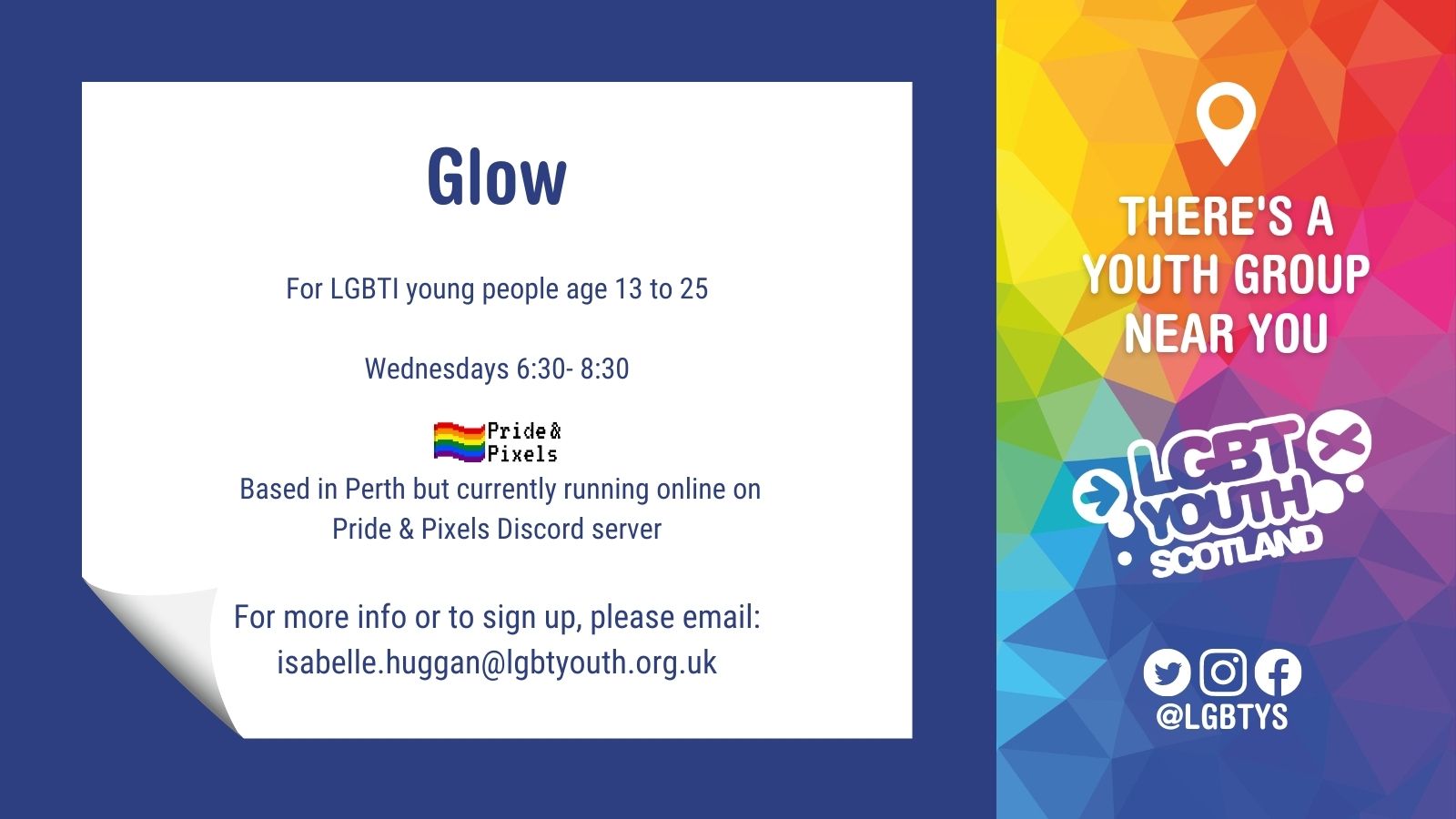 Glow

For LGBTI young people age 13 to 25

Wednesdays 6:30- 8:30

Pride & Pixels

Based in Perth but currently running online on Pride & Pixels Discord server

For more info or to sign up, please email: isabelle.huggan@lgbtyouth.org.uk

THERE'S A YOUTH GROUP NEAR YOU

LGBT YOUTH SCOTLAND

@LGBTYS